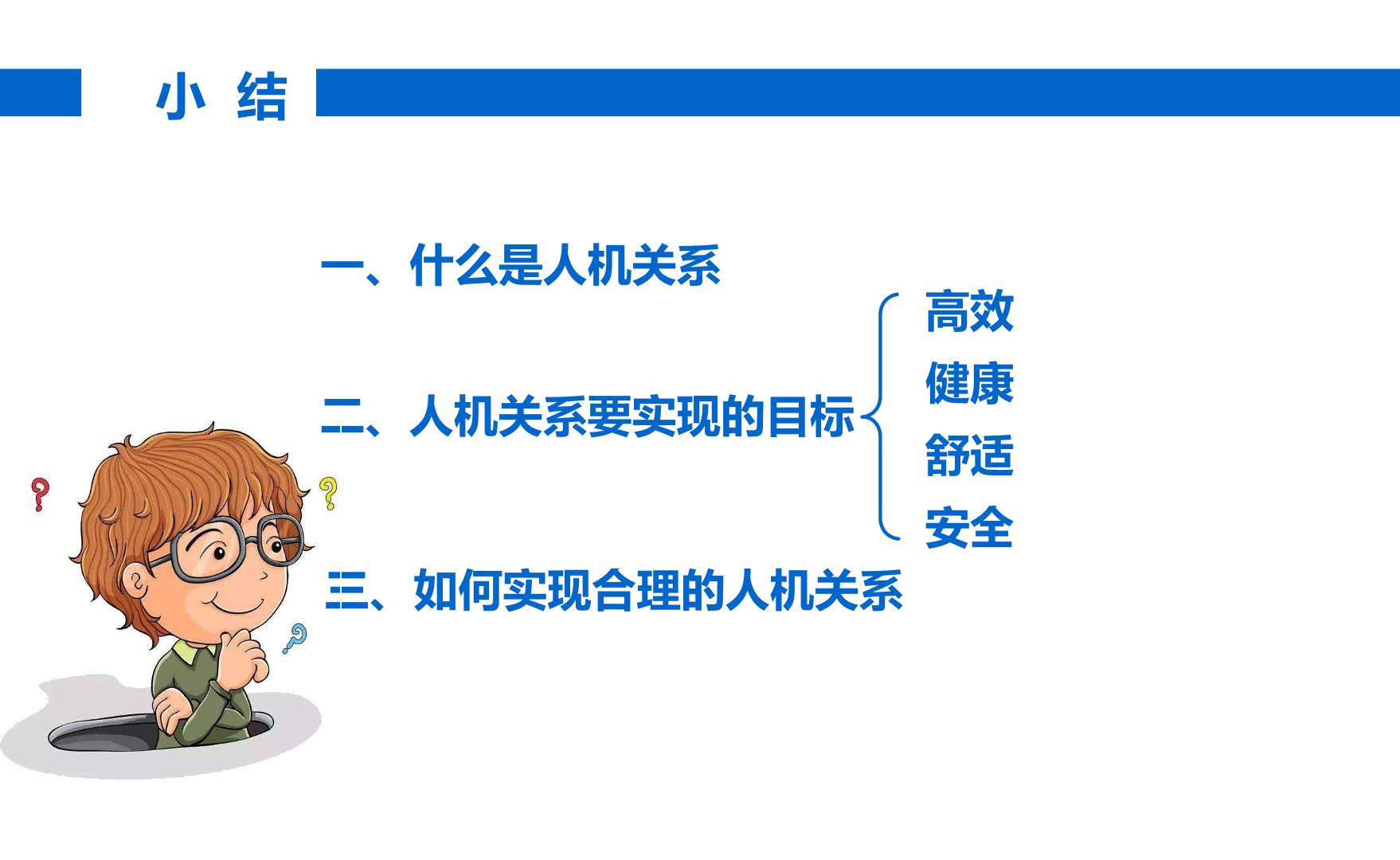 小 结

一、什么是人机关系

二、人机关系要实现的目标

高效
健康
舒适
安全

三、如何实现合理的人机关系